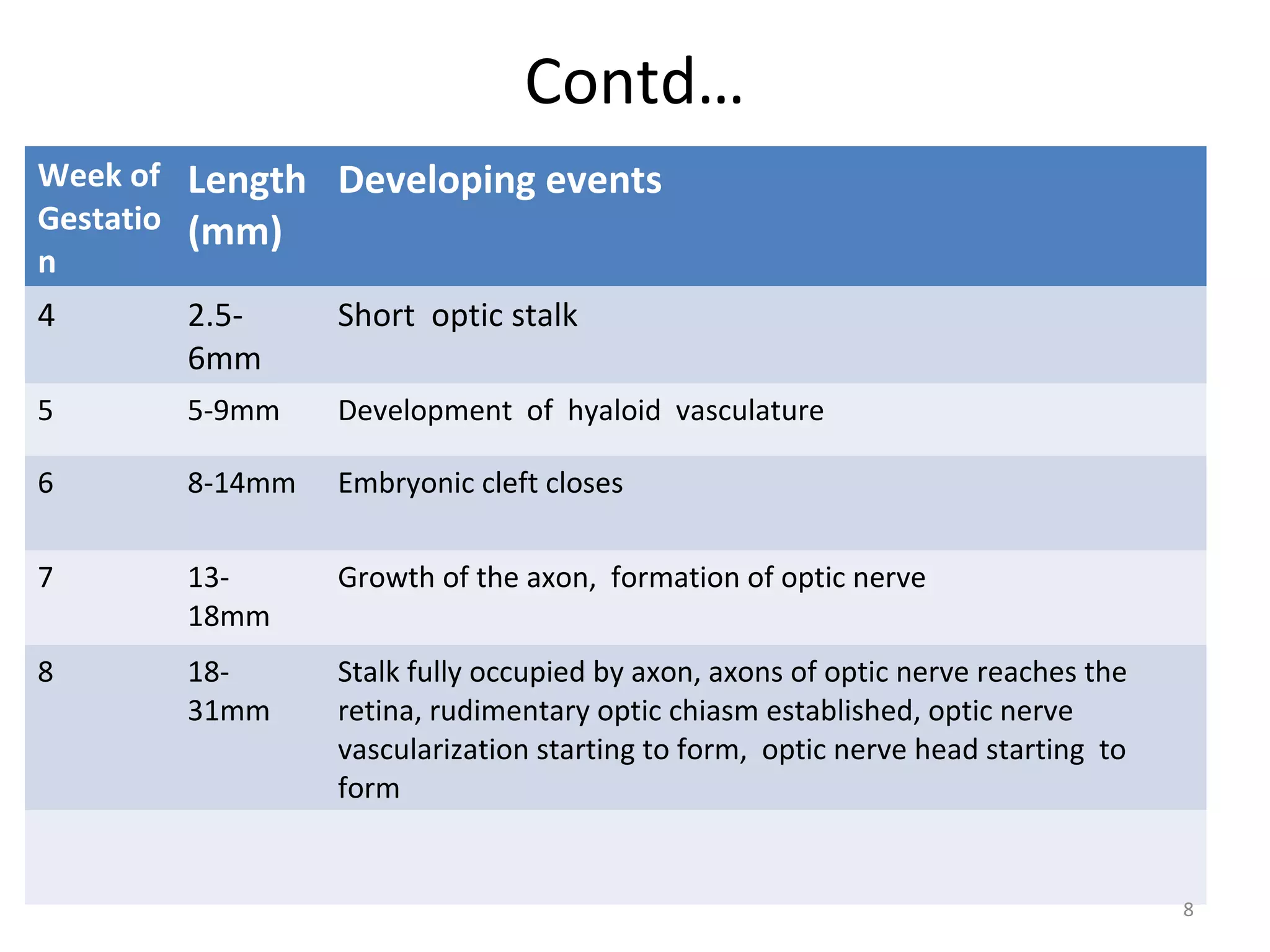 Contd…

| Week of Gestation | Length (mm) | Developing events |
|---|---|---|
| 4 | 2.5-6mm | Short optic stalk |
| 5 | 5-9mm | Development of hyaloid vasculature |
| 6 | 8-14mm | Embryonic cleft closes |
| 7 | 13-18mm | Growth of the axon, formation of optic nerve |
| 8 | 18-31mm | Stalk fully occupied by axon, axons of optic nerve reaches the retina, rudimentary optic chiasm established, optic nerve vascularization starting to form, optic nerve head starting to form |
| | | |

8